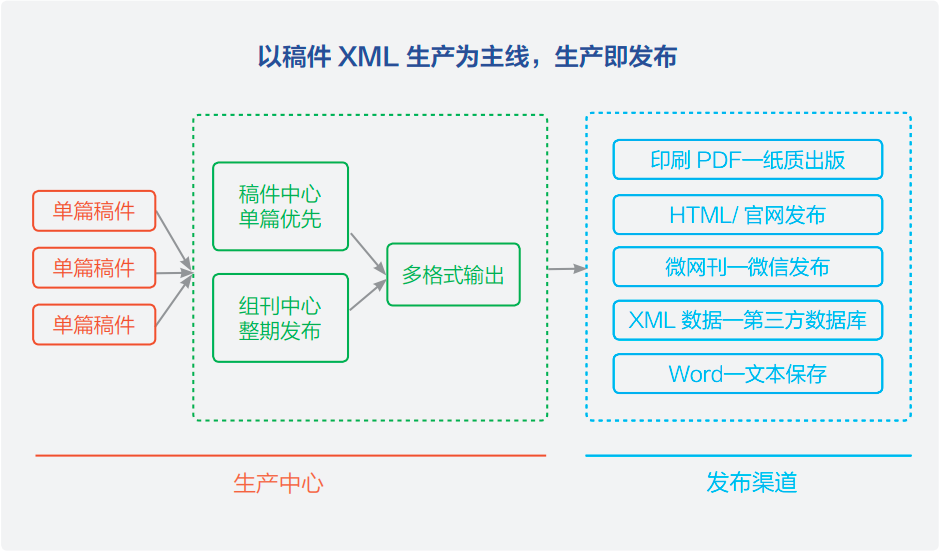 以稿件 XML 生产为主线，生产即发布

单篇稿件

单篇稿件

单篇稿件

稿件中心
单篇优先

组刊中心
整期发布

多格式输出

印刷 PDF—纸质出版

HTML/ 官网发布

微网刊—微信发布

XML 数据—第三方数据库

Word—文本保存

生产中心

发布渠道